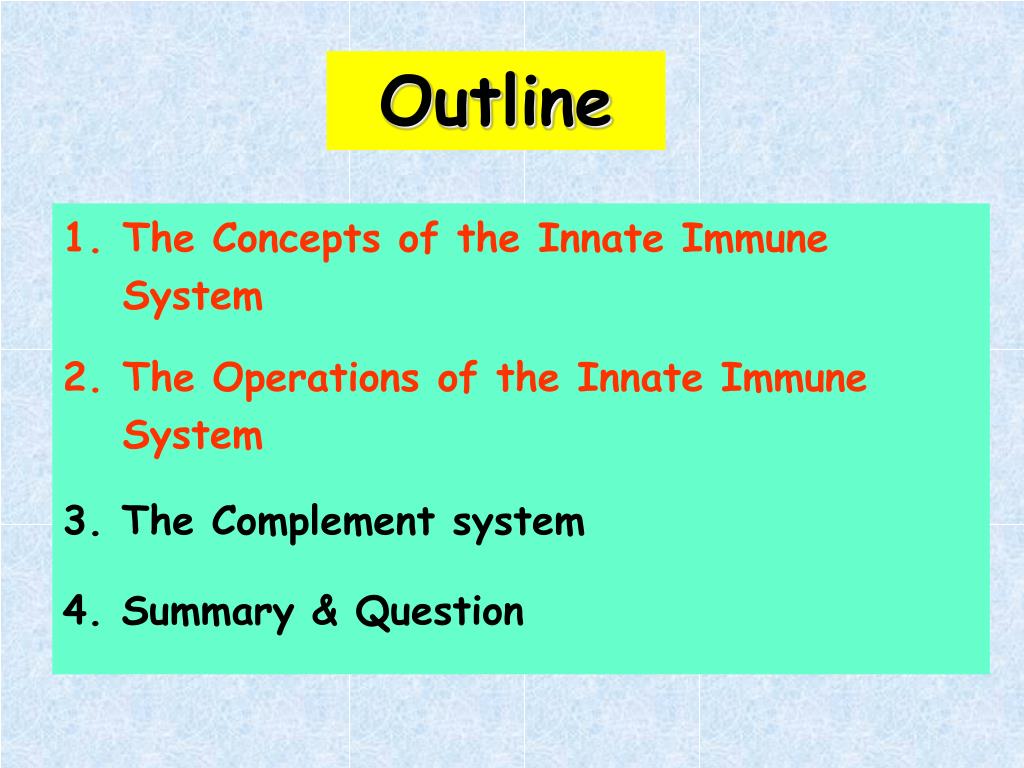 Outline

1. The Concepts of the Innate Immune System

2. The Operations of the Innate Immune System

3. The Complement system

4. Summary & Question